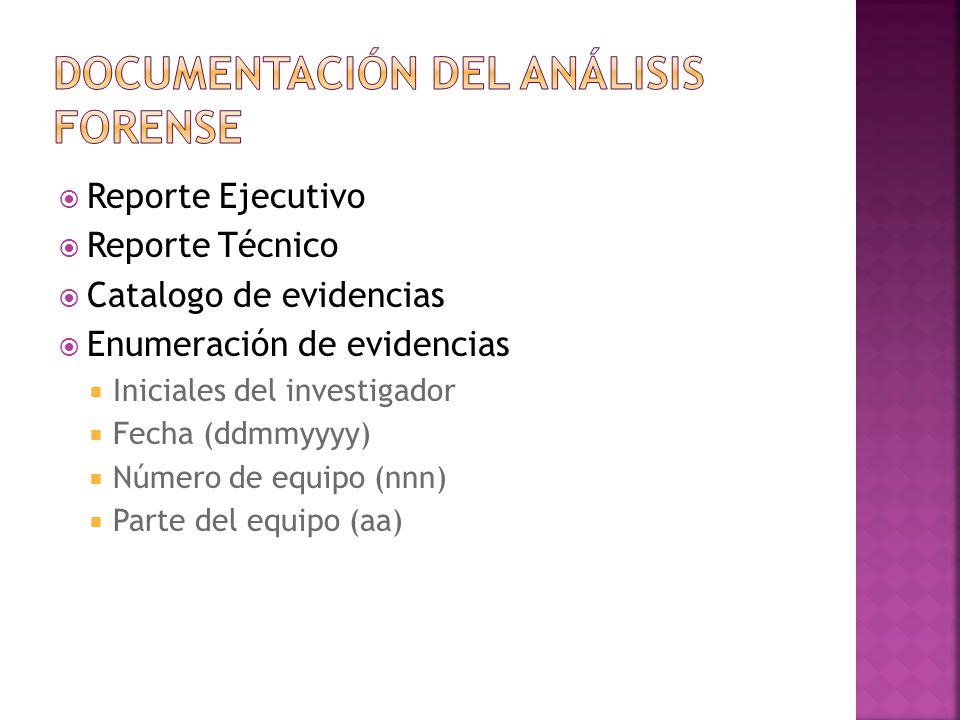 DOCUMENTACIÓN DEL ANÁLISIS FORENSE

Reporte Ejecutivo
Reporte Técnico
Catalogo de evidencias
Enumeración de evidencias
Iniciales del investigador
Fecha (ddmmyyyy)
Número de equipo (nnn)
Parte del equipo (aa)